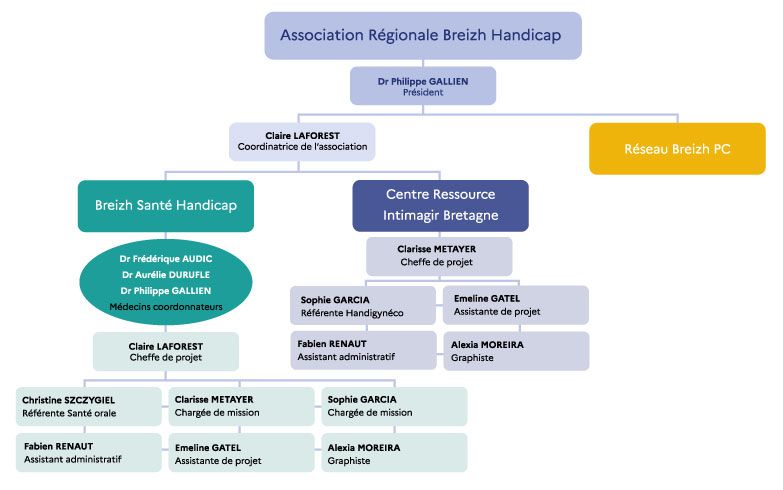 Association Régionale Breizh Handicap

Dr Philippe GALLIEN
Président

Claire LAFOREST
Coordinatrice de l'association

Réseau Breizh PC

Breizh Santé Handicap

Dr Frédérique AUDIC
Dr Aurélie DURUFLE
Dr Philippe GALLIEN
Médecins coordonnateurs

Claire LAFOREST
Cheffe de projet

Christine SZCZYGIEL
Référente Santé orale

Clarisse METAYER
Chargée de mission

Sophie GARCIA
Chargée de mission

Fabien RENAUT
Assistant administratif

Emeline GATEL
Assistante de projet

Alexia MOREIRA
Graphiste

Centre Ressource Intimagir Bretagne

Clarisse METAYER
Cheffe de projet

Sophie GARCIA
Référente Handigynéco

Emeline GATEL
Assistante de projet

Fabien RENAUT
Assistant administratif

Alexia MOREIRA
Graphiste